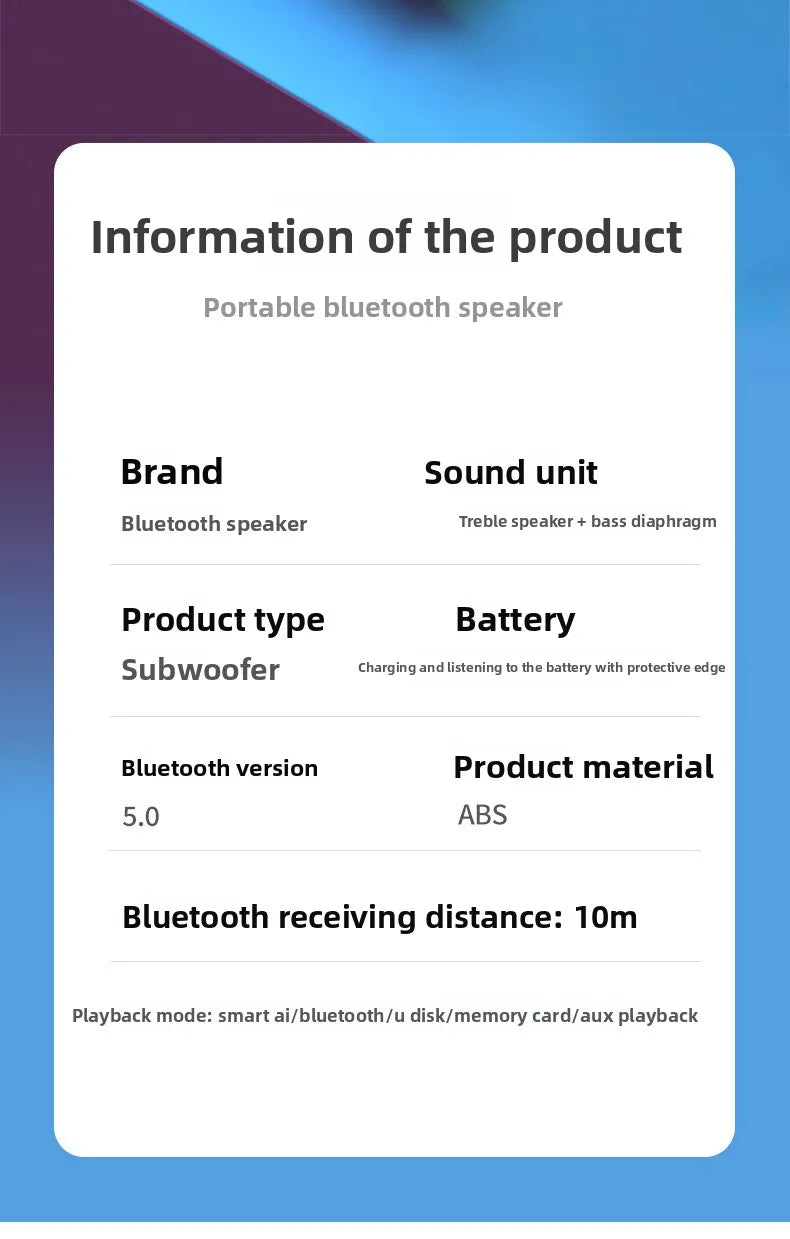 Information of the product

Portable bluetooth speaker

Brand
Bluetooth speaker

Sound unit
Treble speaker + bass diaphragm

Product type
Subwoofer

Battery
Charging and listening to the battery with protective edge

Bluetooth version
5.0

Product material
ABS

Bluetooth receiving distance: 10m

Playback mode: smart ai/bluetooth/u disk/memory card/aux playback